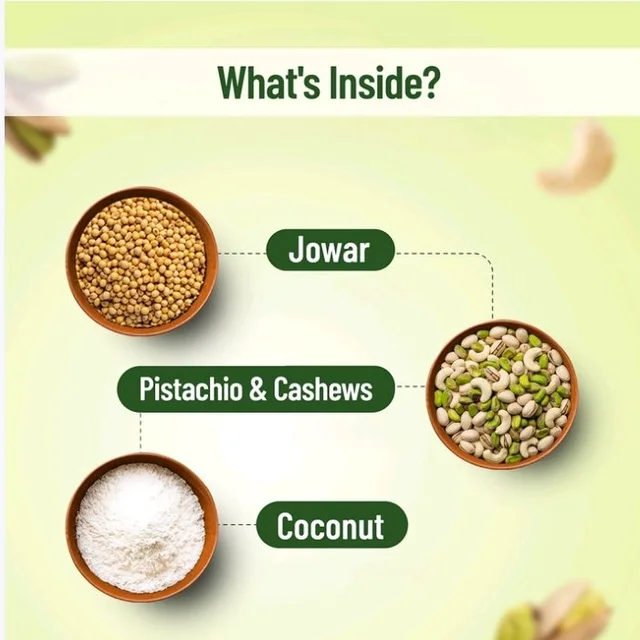 What's Inside?

Jowar

Pistachio & Cashews

Coconut